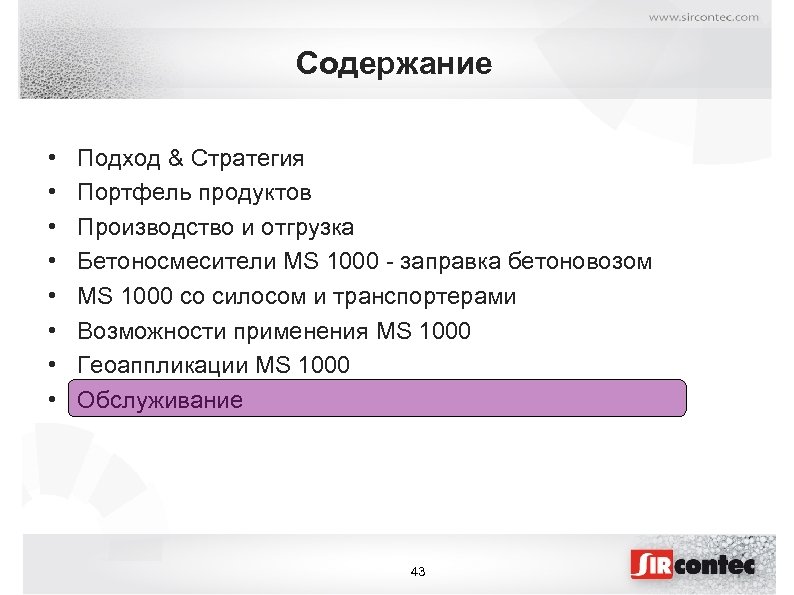 www.sircontec.com

Содержание

• Подход & Стратегия
• Портфель продуктов
• Производство и отгрузка
• Бетоносмесители MS 1000 - заправка бетоновозом
• MS 1000 со силосом и транспортерами
• Возможности применения MS 1000
• Геоаппликации MS 1000
• Обслуживание

43

SIRcontec